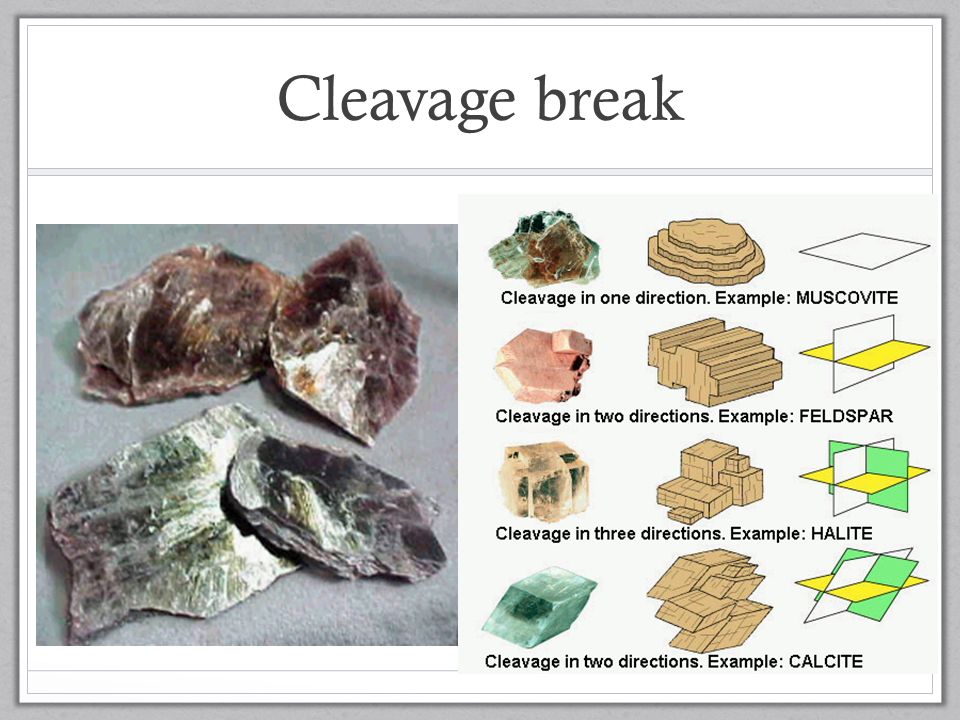 Cleavage break

Cleavage in one direction. Example: MUSCOVITE

Cleavage in two directions. Example: FELDSPAR

Cleavage in three directions. Example: HALITE

Cleavage in two directions. Example: CALCITE